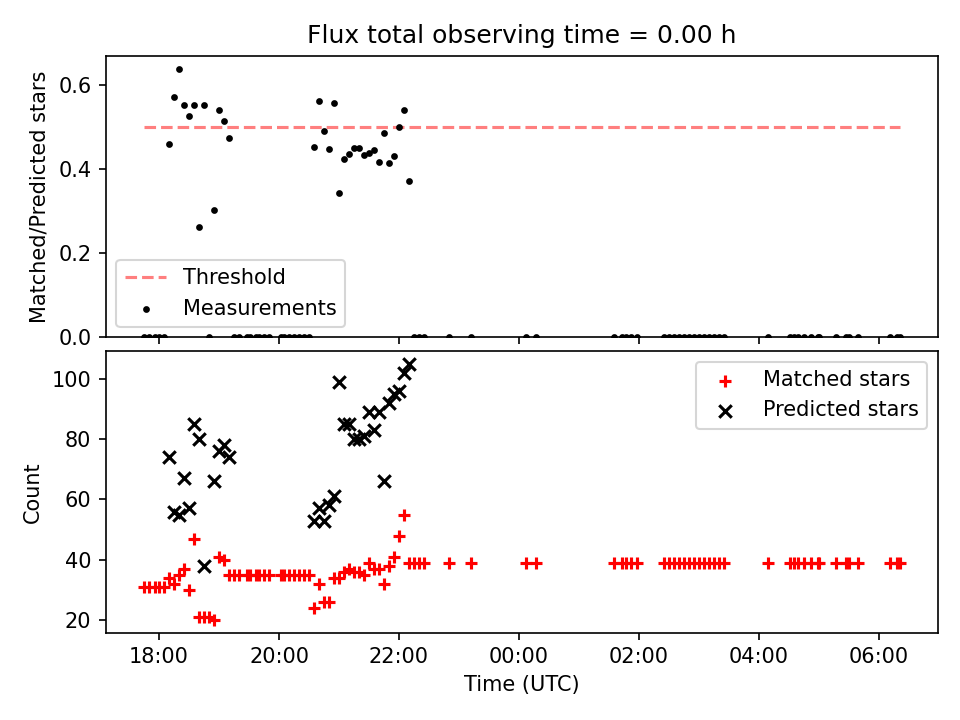 Flux total observing time = 0.00 h

Matched/Predicted stars

0.6
0.4
0.2
0.0

Threshold
Measurements

Count

100
80
60
40
20

Matched stars
Predicted stars

18:00
20:00
22:00
00:00
02:00
04:00
06:00

Time (UTC)